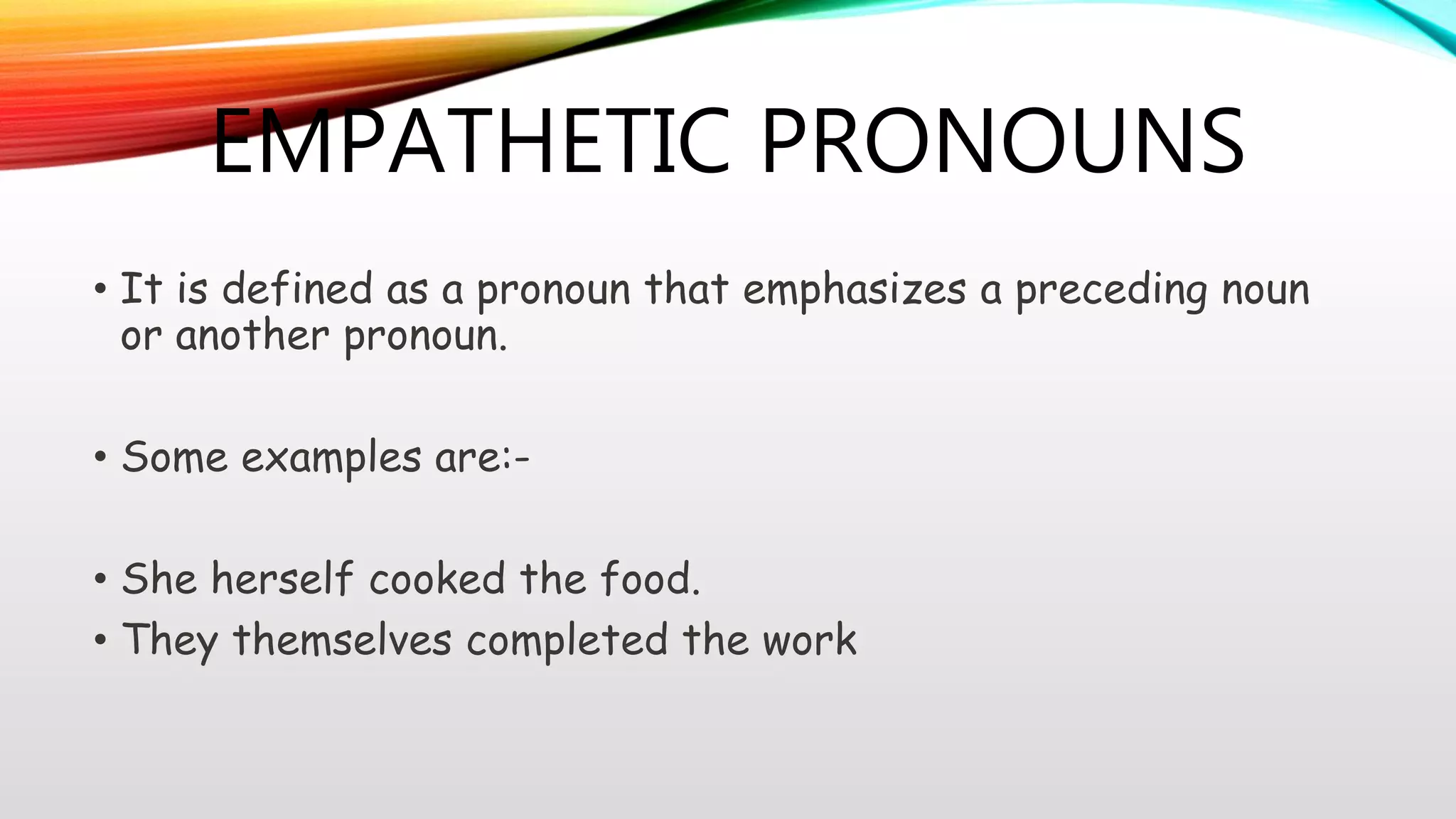 EMPATHETIC PRONOUNS

• It is defined as a pronoun that emphasizes a preceding noun or another pronoun.

• Some examples are:-

• She herself cooked the food.
• They themselves completed the work